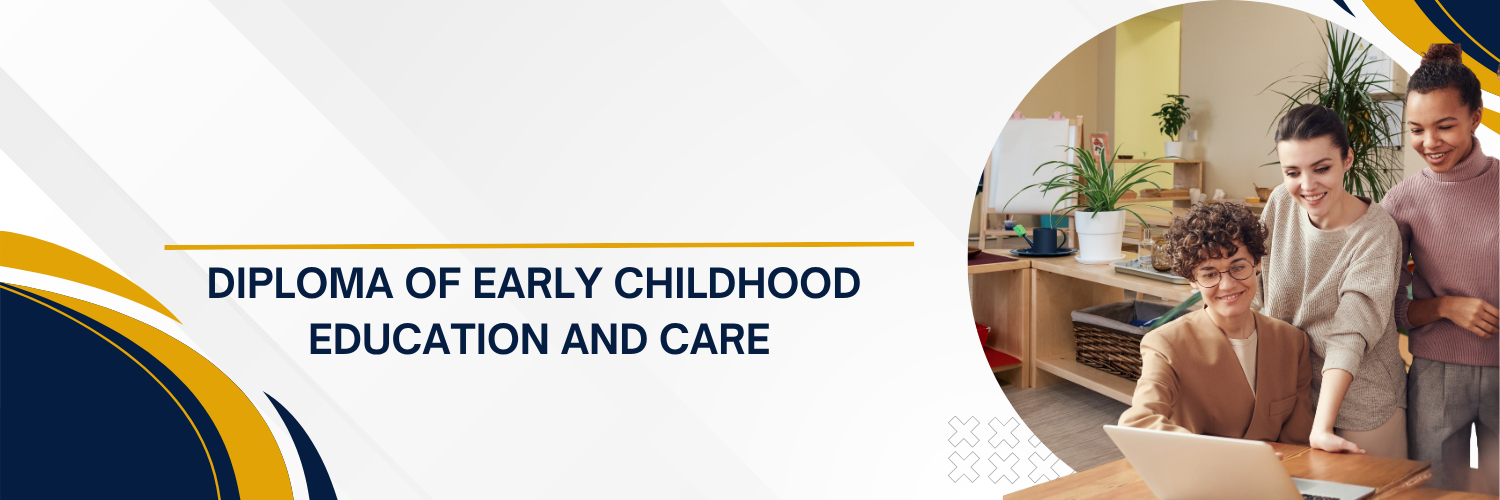 DIPLOMA OF EARLY CHILDHOOD EDUCATION AND CARE